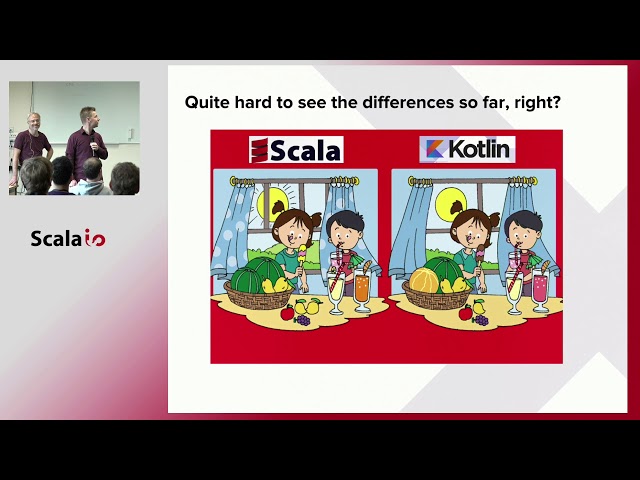 Scala io

Quite hard to see the differences so far, right?

Scala

Kotlin